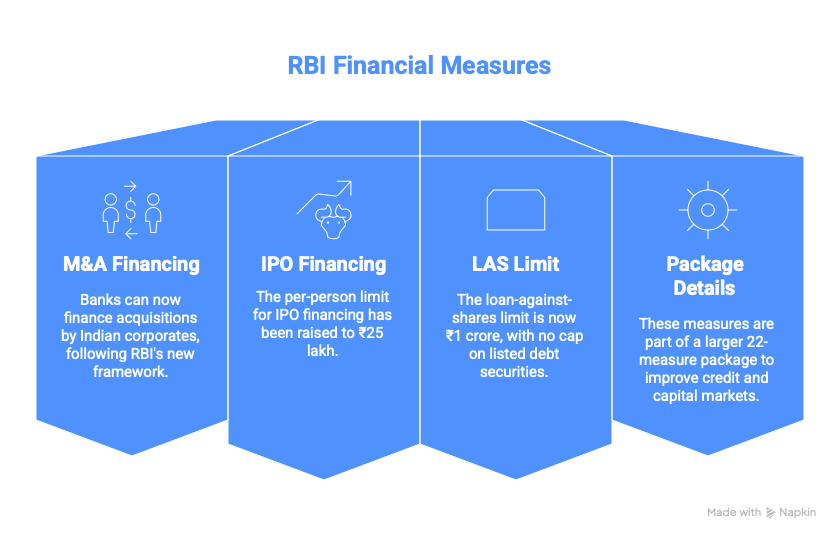 RBI Financial Measures

M&A Financing

Banks can now finance acquisitions by Indian corporates, following RBI's new framework.

IPO Financing

The per-person limit for IPO financing has been raised to ₹25 lakh.

LAS Limit

The loan-against-shares limit is now ₹1 crore, with no cap on listed debt securities.

Package Details

These measures are part of a larger 22-measure package to improve credit and capital markets.

Made with Napkin